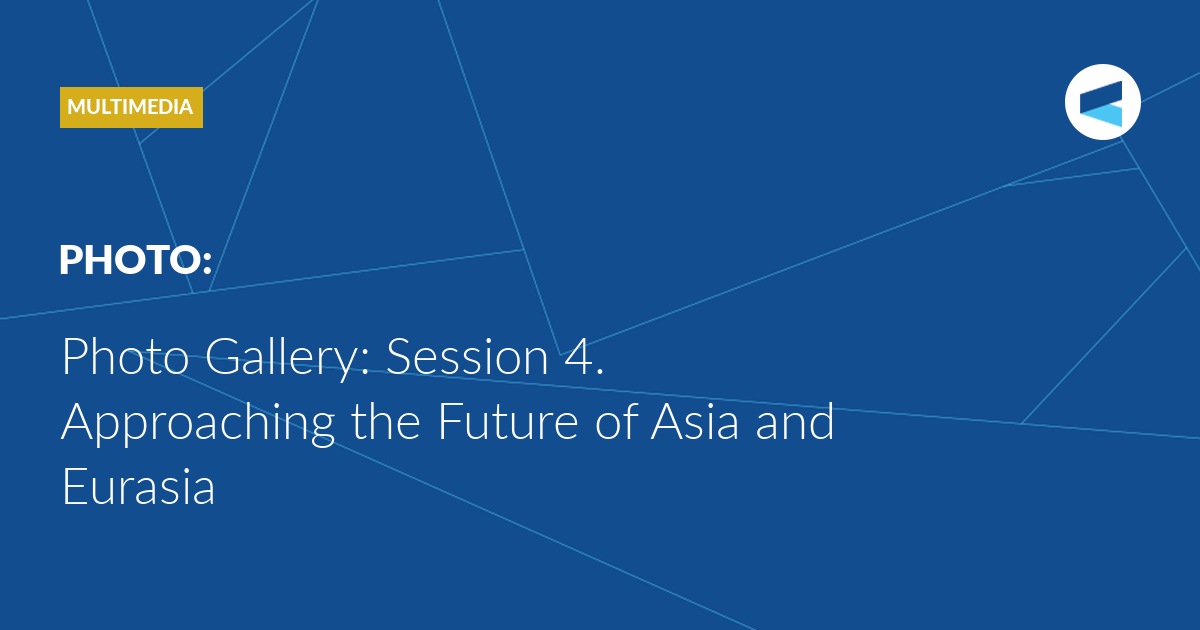 MULTIMEDIA

PHOTO:

Photo Gallery: Session 4. Approaching the Future of Asia and Eurasia